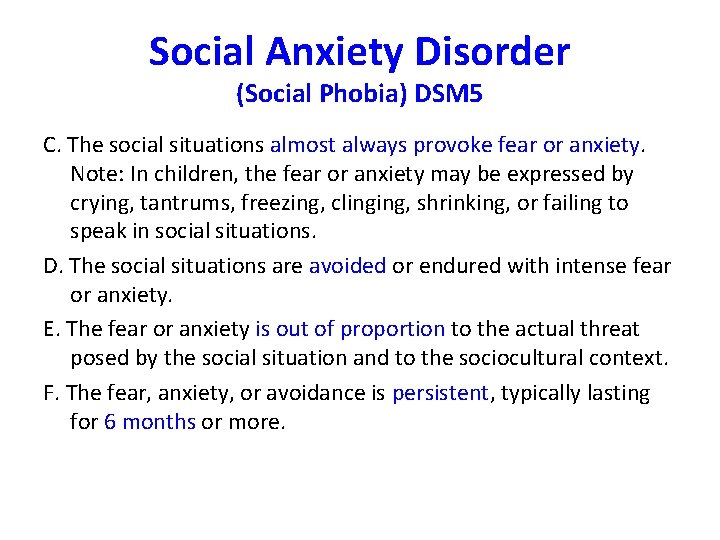 Social Anxiety Disorder
(Social Phobia) DSM5

C. The social situations almost always provoke fear or anxiety. Note: In children, the fear or anxiety may be expressed by crying, tantrums, freezing, clinging, shrinking, or failing to speak in social situations.

D. The social situations are avoided or endured with intense fear or anxiety.

E. The fear or anxiety is out of proportion to the actual threat posed by the social situation and to the sociocultural context.

F. The fear, anxiety, or avoidance is persistent, typically lasting for 6 months or more.